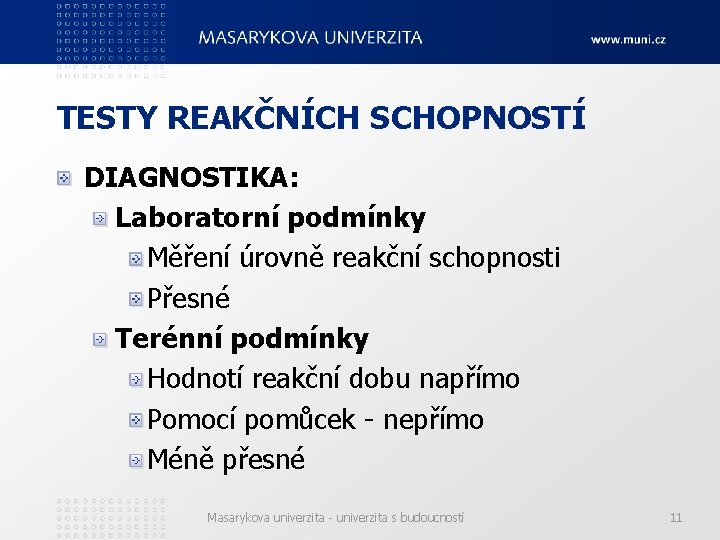 MASARYKOVA UNIVERZITA
www.muni.cz

TESTY REAKČNÍCH SCHOPNOSTÍ

DIAGNOSTIKA:

Laboratorní podmínky

Měření úrovně reakční schopnosti

Přesné

Terénní podmínky

Hodnotí reakční dobu napřímo

Pomocí pomůcek - nepřímo

Méně přesné

Masarykova univerzita - univerzita s budoucností
11